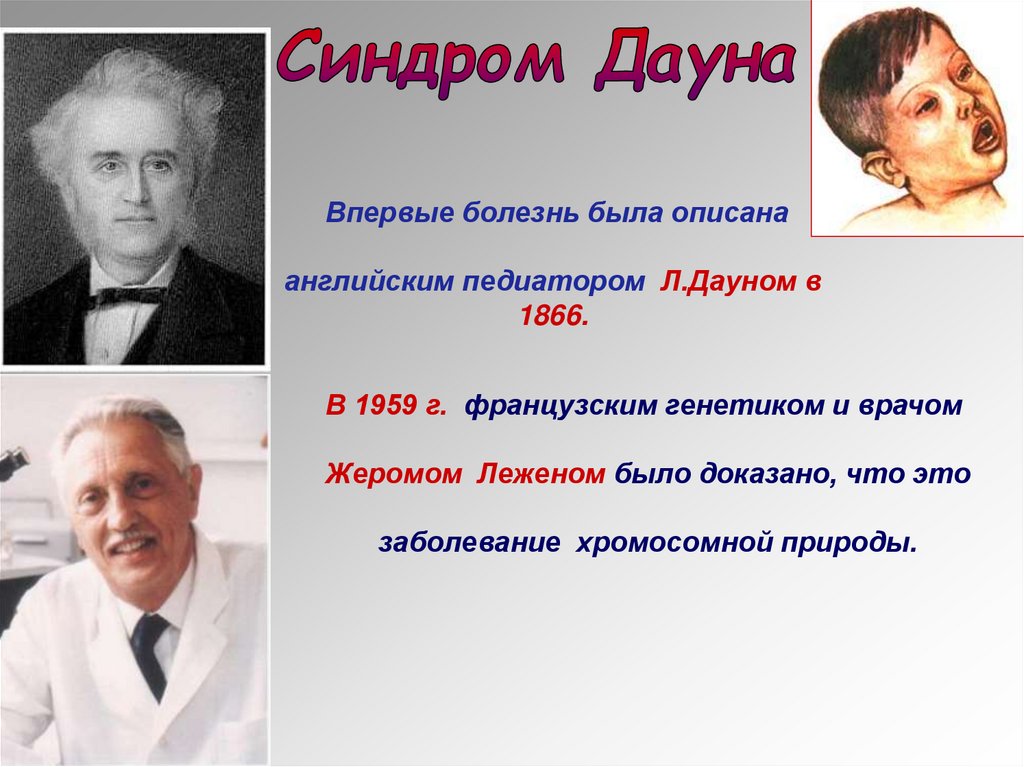 Синдром Дауна

Впервые болезнь была описана

английским педиатором Л.Дауном в 1866.

В 1959 г. французским генетиком и врачом

Жеромом Леженом было доказано, что это

заболевание хромосомной природы.